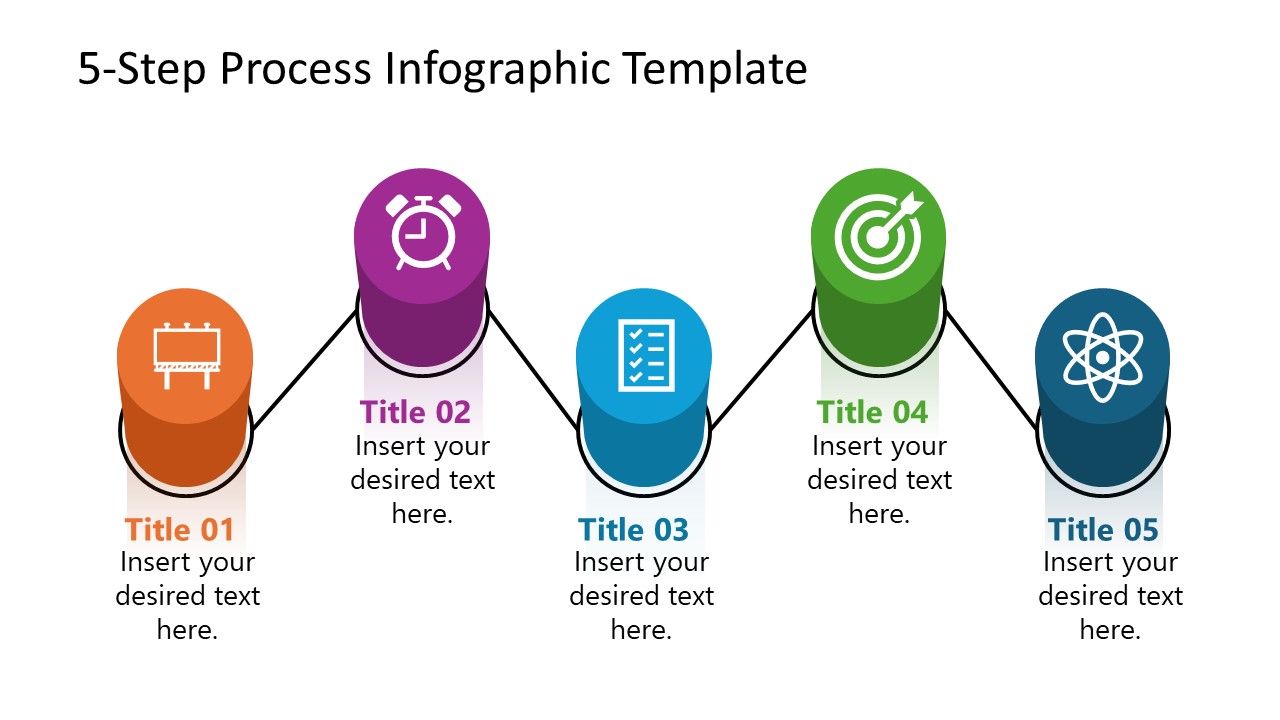 5-Step Process Infographic Template

Title 01
Insert your desired text here.

Title 02
Insert your desired text here.

Title 03
Insert your desired text here.

Title 04
Insert your desired text here.

Title 05
Insert your desired text here.